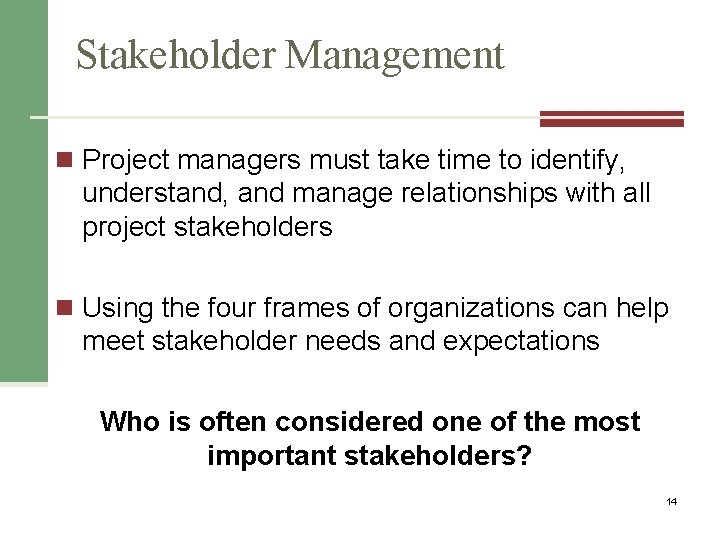 Stakeholder Management

Project managers must take time to identify, understand, and manage relationships with all project stakeholders

Using the four frames of organizations can help meet stakeholder needs and expectations

Who is often considered one of the most important stakeholders?

14